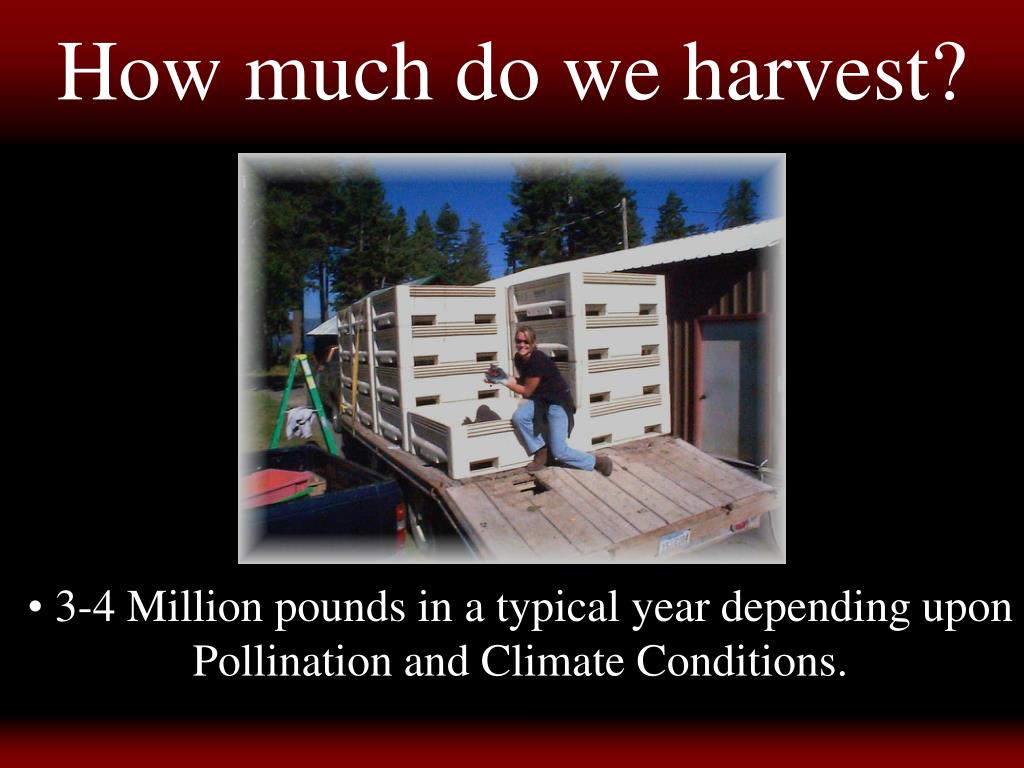 How much do we harvest?

• 3-4 Million pounds in a typical year depending upon Pollination and Climate Conditions.